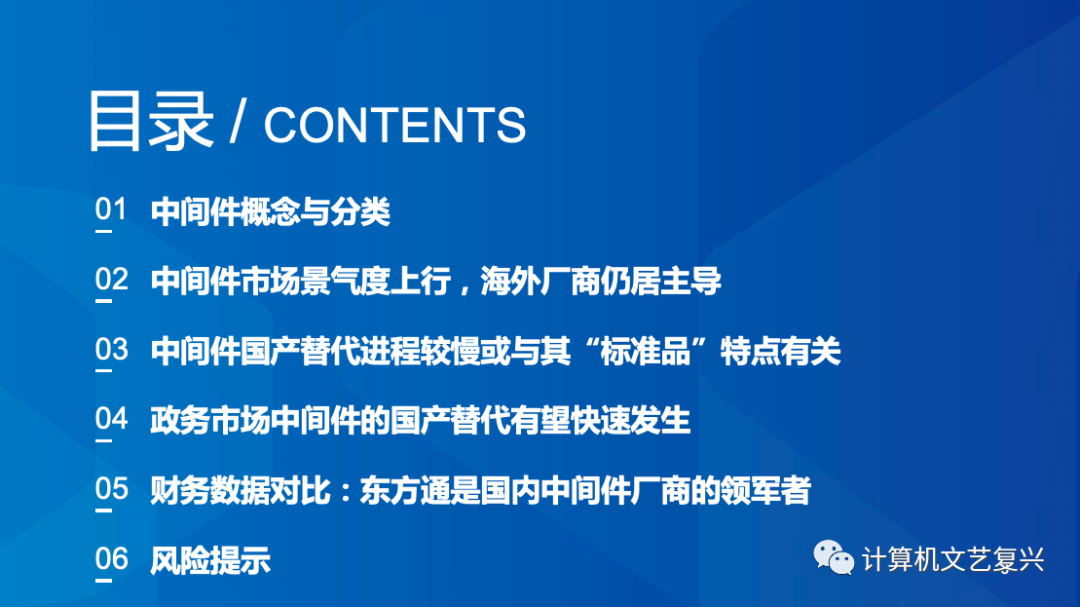 目录 / CONTENTS

01 中间件概念与分类

02 中间件市场景气度上行，海外厂商仍居主导

03 中间件国产替代进程较慢或与其“标准品”特点有关

04 政务市场中间件的国产替代有望快速发生

05 财务数据对比：东方通是国内中间件厂商的领军者

06 风险提示

计算机文艺复兴